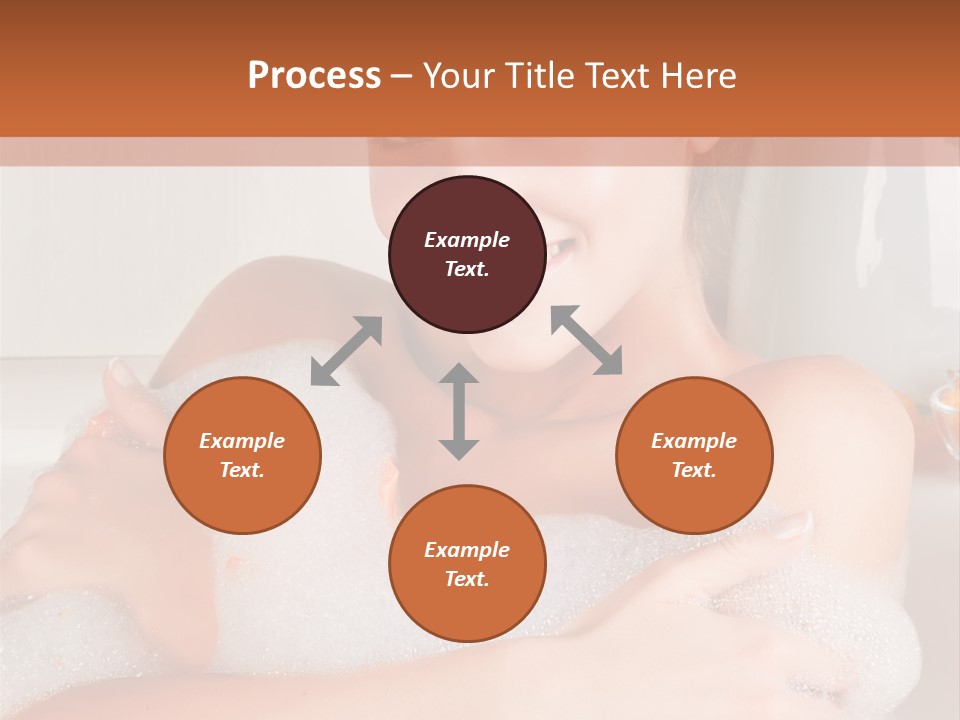 Process – Your Title Text Here

Example Text.

Example Text.

Example Text.

Example Text.